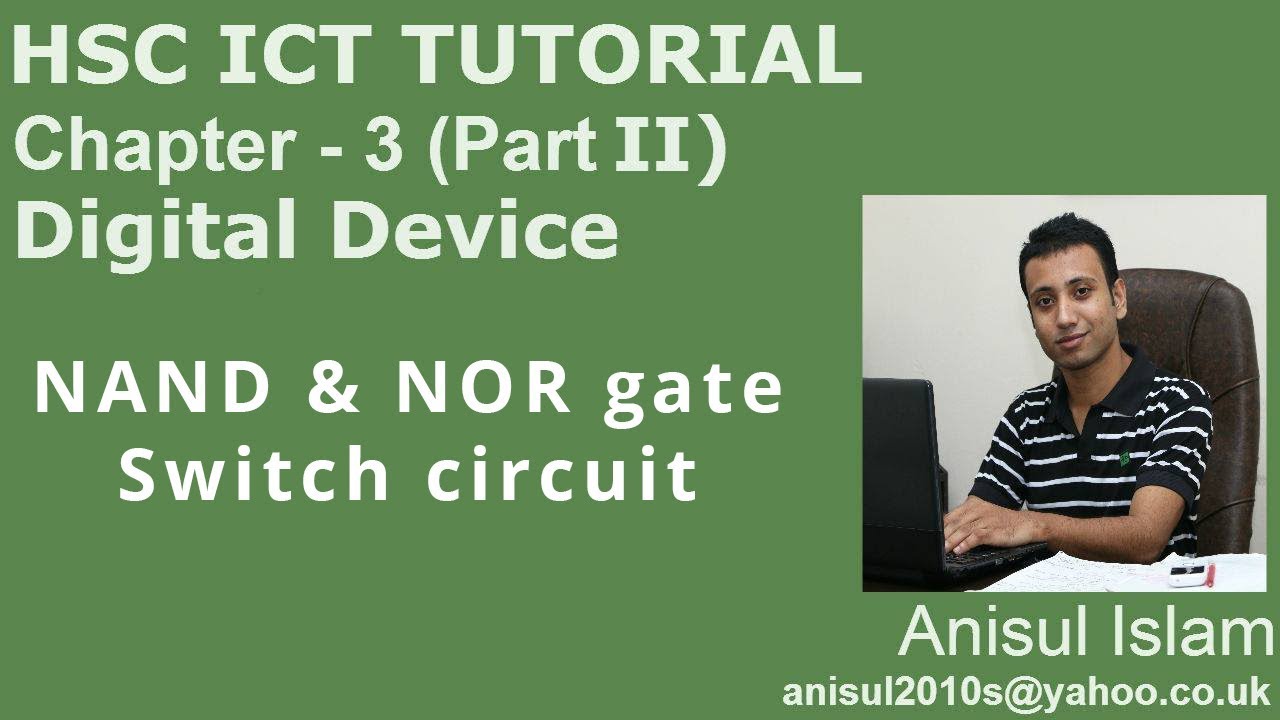 HSC ICT TUTORIAL
Chapter - 3 (Part II)
Digital Device

NAND & NOR gate
Switch circuit

Anisul Islam
anisul2010s@yahoo.co.uk